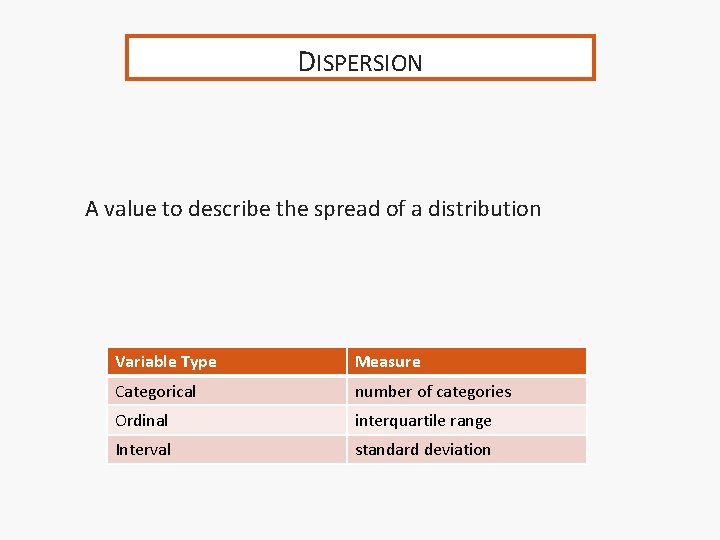 DISPERSION

A value to describe the spread of a distribution

| Variable Type | Measure |
|---|---|
| Categorical | number of categories |
| Ordinal | interquartile range |
| Interval | standard deviation |